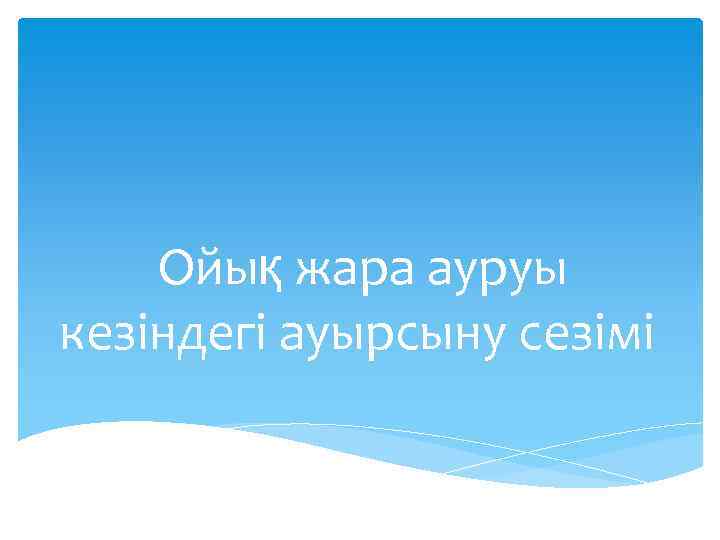 Ойық жара ауруы кезіндегі ауырсыну сезімі